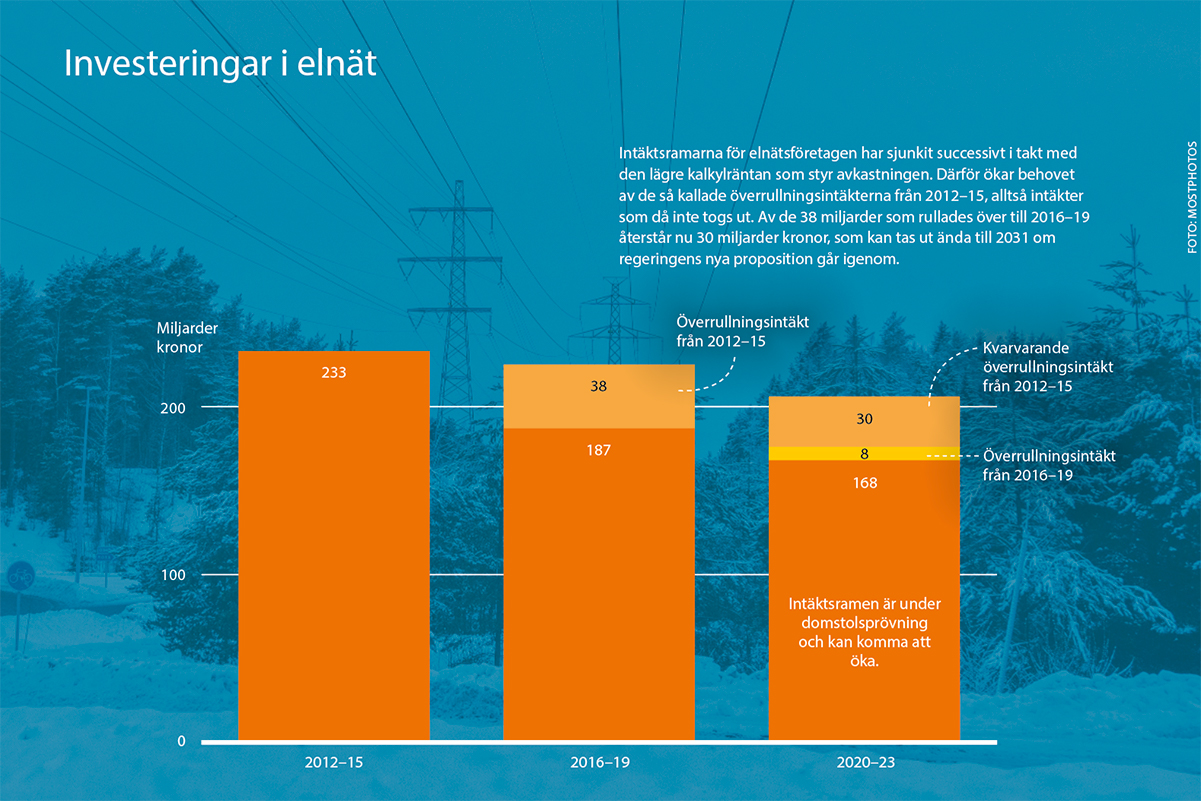 Investeringar i elnät

Intäktsramarna för elnätsföretagen har sjunkit successivt i takt med den lägre kalkylräntan som styr avkastningen. Därför ökar behovet av de så kallade överrullningsintäkterna från 2012–15, alltså intäkter som då inte togs ut. Av de 38 miljarder som rullades över till 2016–19 återstår nu 30 miljarder kronor, som kan tas ut ända till 2031 om regeringens nya proposition går igenom.

FOTO: MOSTPHOTOS

Miljarder kronor

200

100

0

233

Överrullningsintäkt från 2012–15

38

187

Kvarvarande överrullningsintäkt från 2012–15

30

8

Överrullningsintäkt från 2016–19

168

Intäktsramen är under domstolsprövning och kan komma att öka.

2012–15

2016–19

2020–23